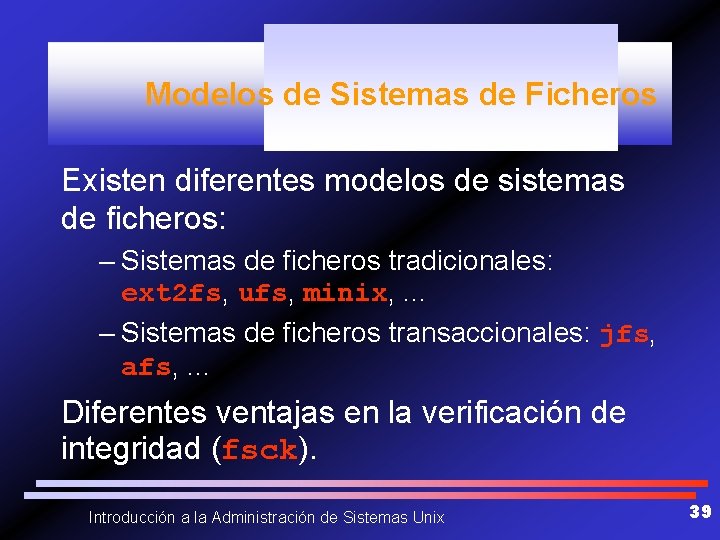 Modelos de Sistemas de Ficheros

Existen diferentes modelos de sistemas de ficheros:

– Sistemas de ficheros tradicionales: ext2fs, ufs, minix, ...

– Sistemas de ficheros transaccionales: jfs, afs, ...

Diferentes ventajas en la verificación de integridad (fsck).

Introducción a la Administración de Sistemas Unix

39